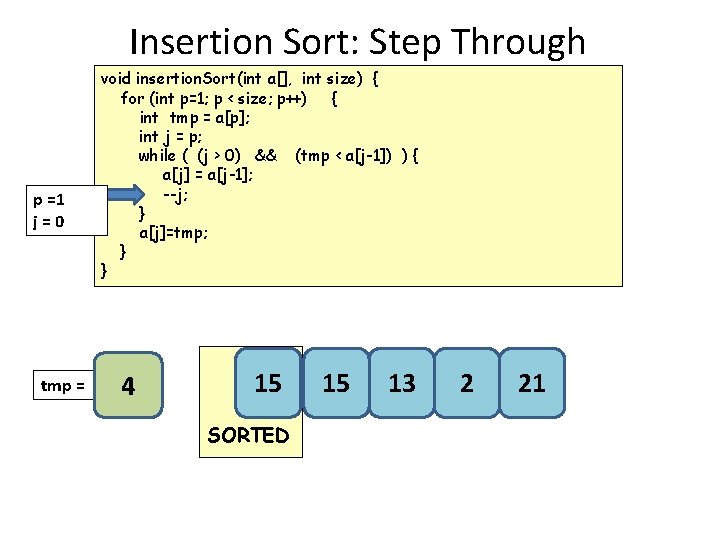 Insertion Sort: Step Through

void insertionSort(int a[], int size) {
for (int p=1; p < size; p++) {
int tmp = a[p];
int j = p;
while ( (j > 0) && (tmp < a[j-1]) ) {
a[j] = a[j-1];
--j;
}
a[j]=tmp;
}
}

p =1
j = 0

tmp =

4

15

15

13

2

21

SORTED